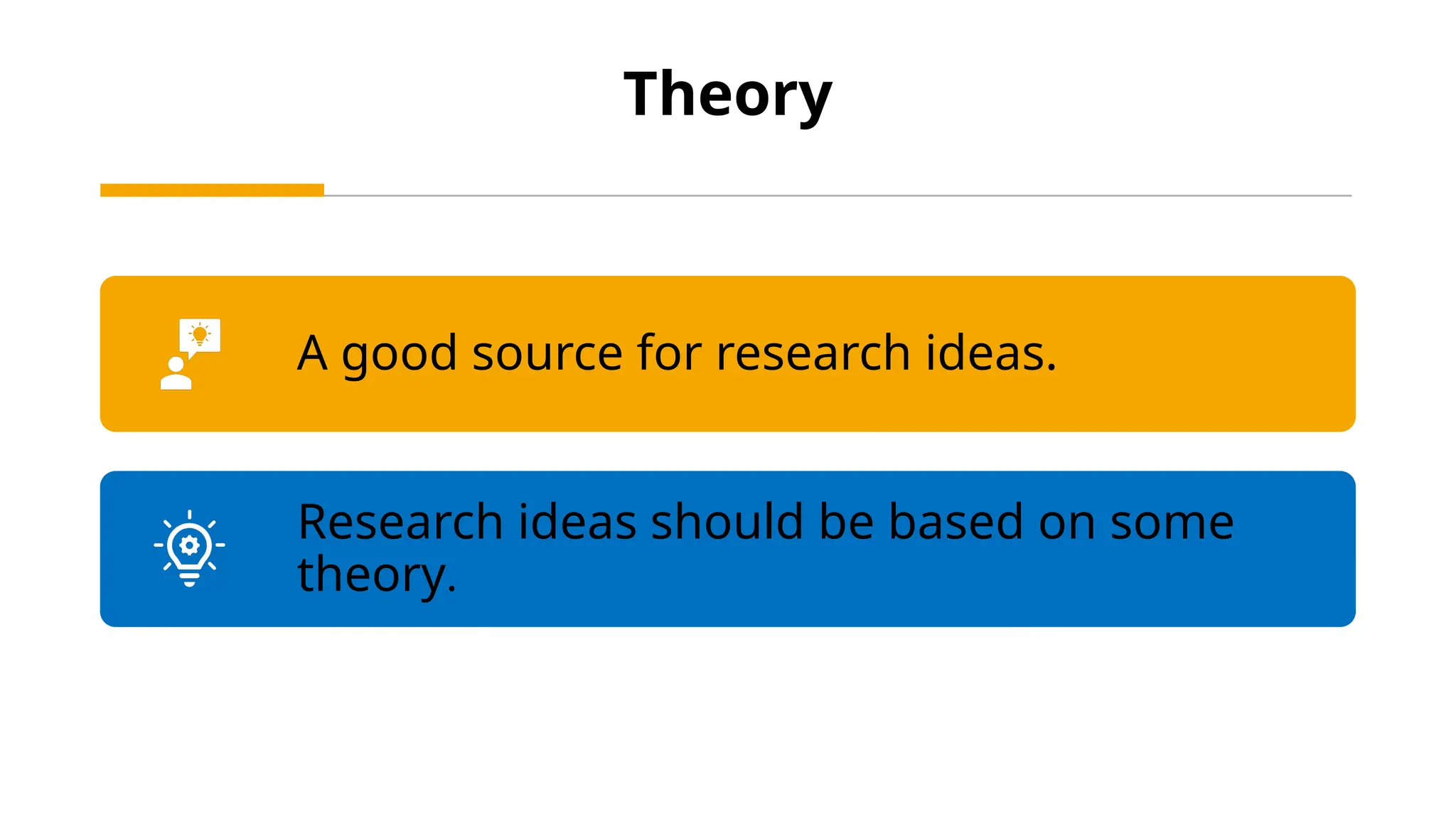 Theory

A good source for research ideas.

Research ideas should be based on some theory.